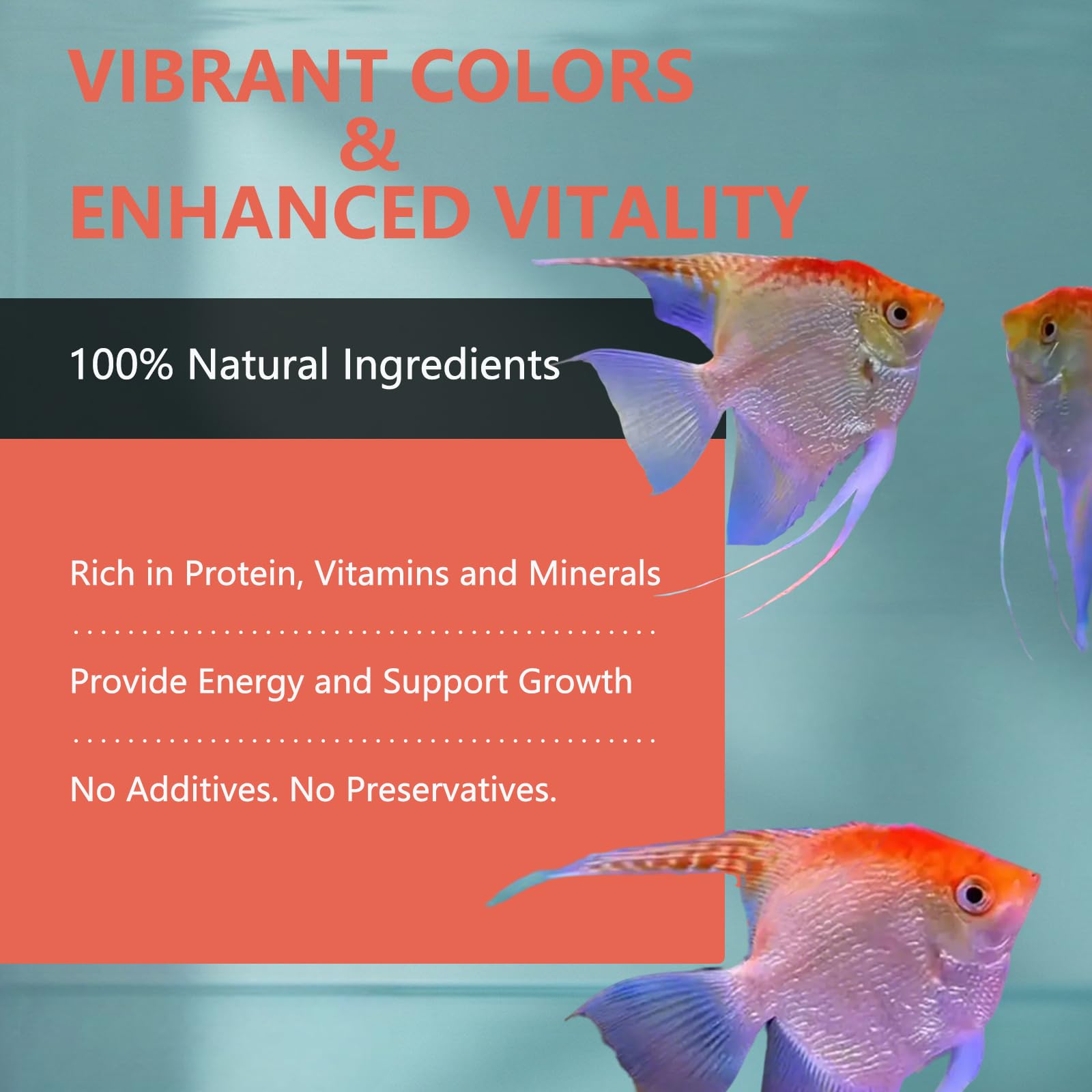 VIBRANT COLORS
&
ENHANCED VITALITY

100% Natural Ingredients

Rich in Protein, Vitamins and Minerals

Provide Energy and Support Growth

No Additives. No Preservatives.